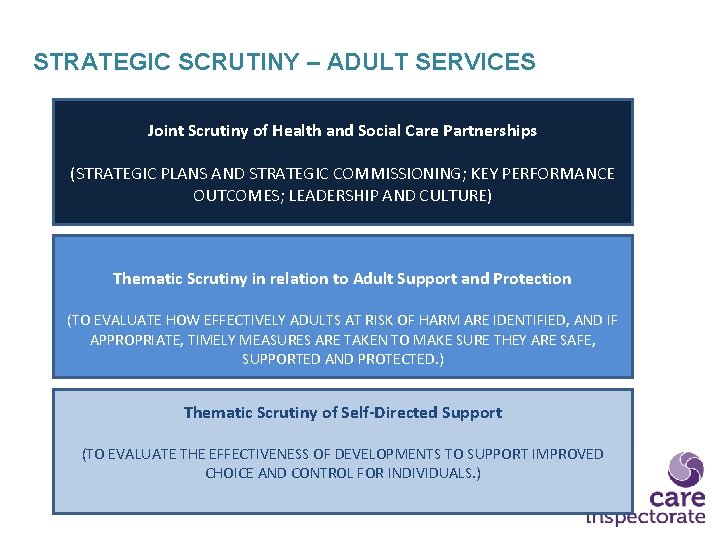 STRATEGIC SCRUTINY – ADULT SERVICES

Joint Scrutiny of Health and Social Care Partnerships

(STRATEGIC PLANS AND STRATEGIC COMMISSIONING; KEY PERFORMANCE OUTCOMES; LEADERSHIP AND CULTURE)

Thematic Scrutiny in relation to Adult Support and Protection

(TO EVALUATE HOW EFFECTIVELY ADULTS AT RISK OF HARM ARE IDENTIFIED, AND IF APPROPRIATE, TIMELY MEASURES ARE TAKEN TO MAKE SURE THEY ARE SAFE, SUPPORTED AND PROTECTED.)

Thematic Scrutiny of Self-Directed Support

(TO EVALUATE THE EFFECTIVENESS OF DEVELOPMENTS TO SUPPORT IMPROVED CHOICE AND CONTROL FOR INDIVIDUALS.)

care inspectorate